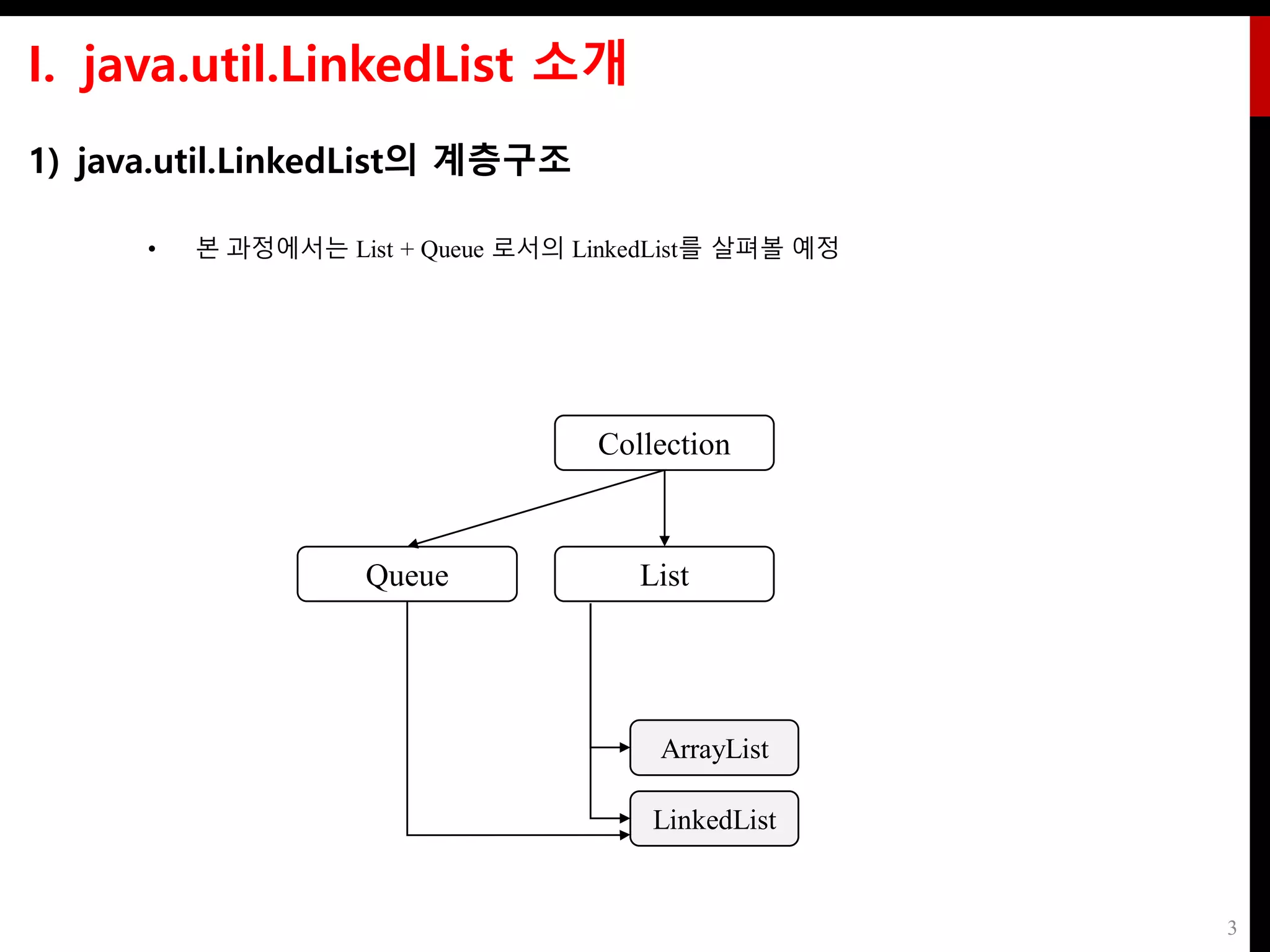 I. java.util.LinkedList 소개

1) java.util.LinkedList의 계층구조

• 본 과정에서는 List + Queue 로서의 LinkedList를 살펴볼 예정

Collection

Queue

List

ArrayList

LinkedList

3